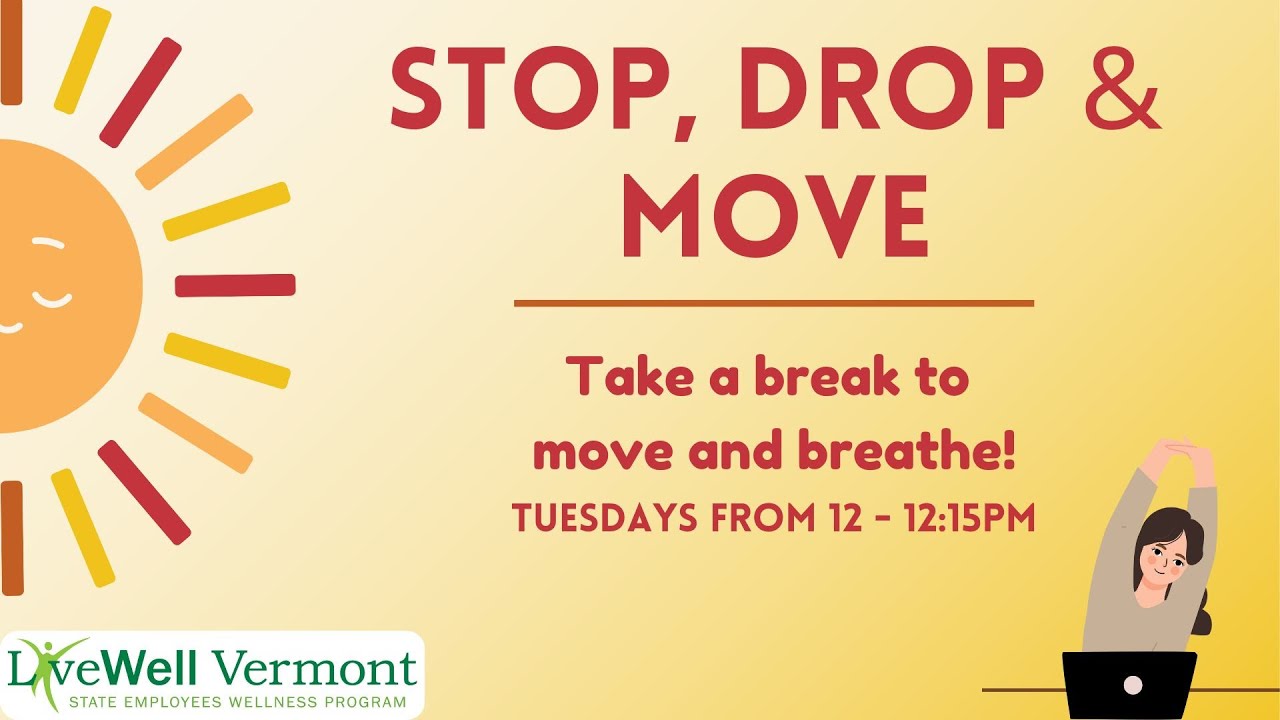 STOP, DROP & MOVE

Take a break to move and breathe!

TUESDAYS FROM 12 - 12:15PM

LiveWell Vermont
STATE EMPLOYEES WELLNESS PROGRAM